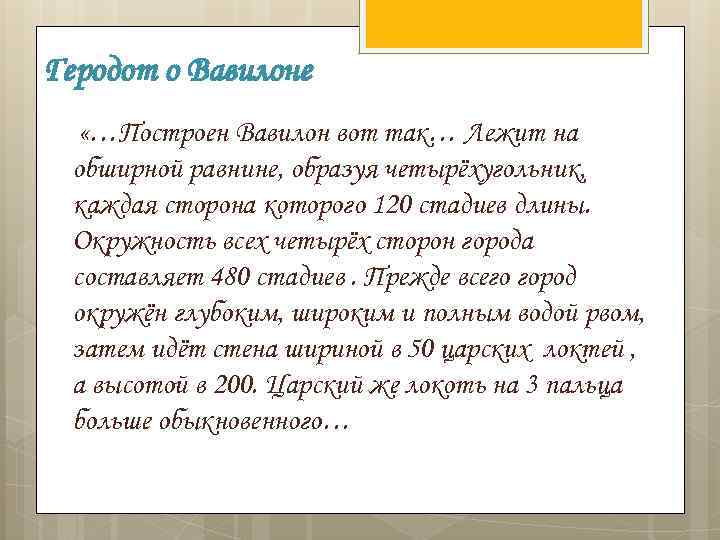 Геродот о Вавилоне

«…Построен Вавилон вот так… Лежит на обширной равнине, образуя четырёхугольник, каждая сторона которого 120 стадиев длины. Окружность всех четырёх сторон города составляет 480 стадиев . Прежде всего город окружён глубоким, широким и полным водой рвом, затем идёт стена шириной в 50 царских локтей , а высотой в 200. Царский же локоть на 3 пальца больше обыкновенного…